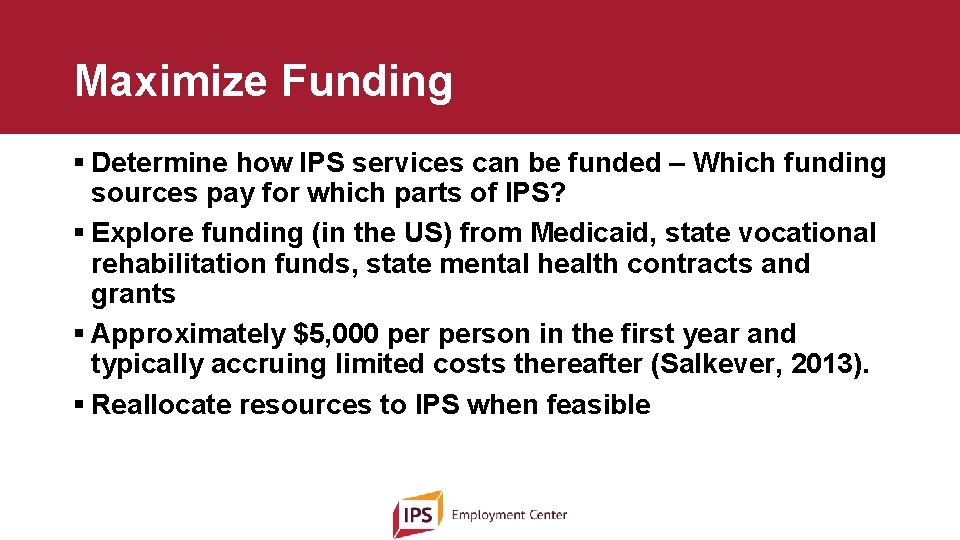 Maximize Funding

▪ Determine how IPS services can be funded – Which funding sources pay for which parts of IPS?

▪ Explore funding (in the US) from Medicaid, state vocational rehabilitation funds, state mental health contracts and grants

▪ Approximately \$5,000 per person in the first year and typically accruing limited costs thereafter (Salkever, 2013).

▪ Reallocate resources to IPS when feasible

IPS Employment Center